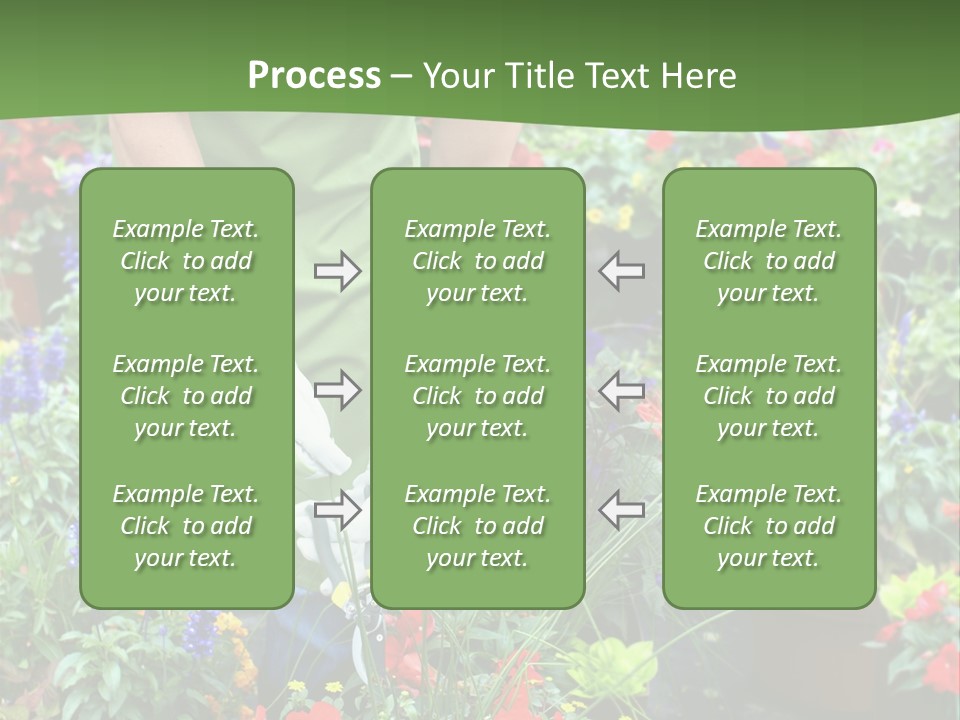 Process – Your Title Text Here

Example Text. Click to add your text.

Example Text. Click to add your text.

Example Text. Click to add your text.

Example Text. Click to add your text.

Example Text. Click to add your text.

Example Text. Click to add your text.

Example Text. Click to add your text.

Example Text. Click to add your text.

Example Text. Click to add your text.